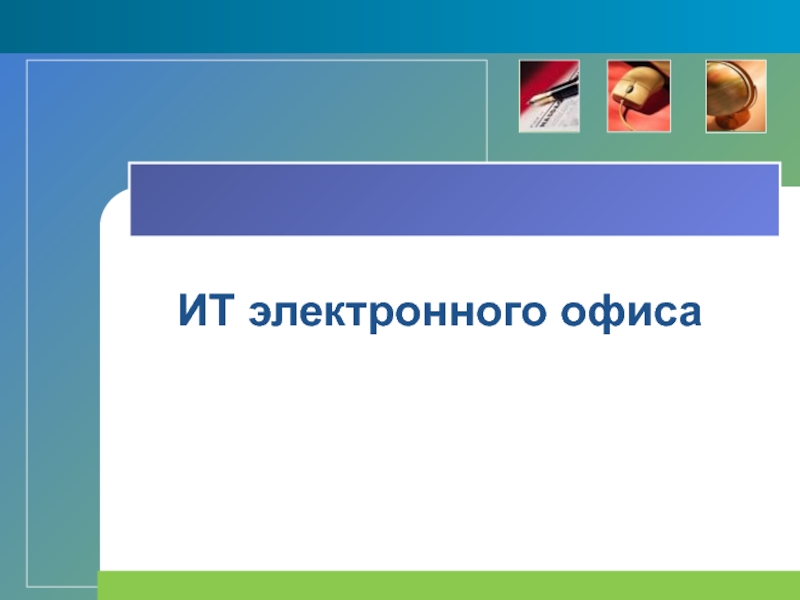 ИТ электронного офиса